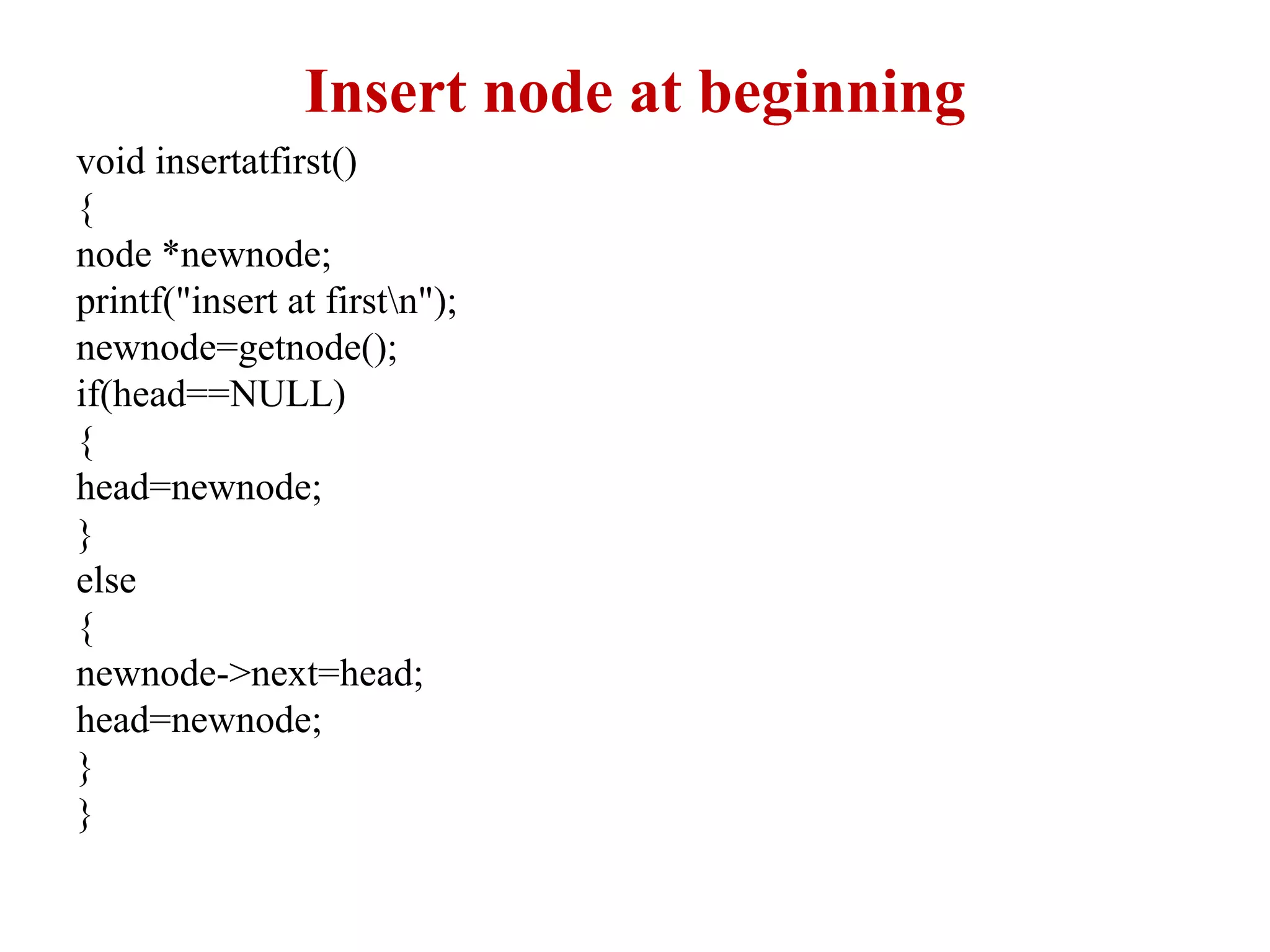 Insert node at beginning

void insertatfirst()
{
node *newnode;
printf("insert at first\n");
newnode=getnode();
if(head==NULL)
{
head=newnode;
}
else
{
newnode->next=head;
head=newnode;
}
}